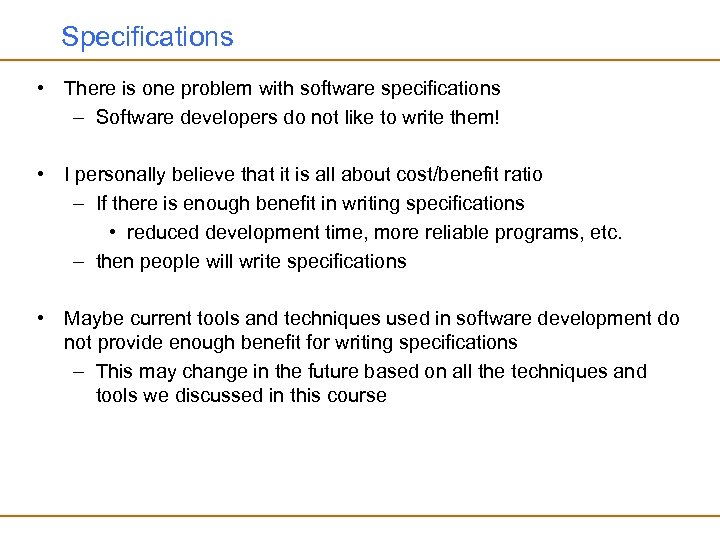 Specifications

• There is one problem with software specifications
– Software developers do not like to write them!

• I personally believe that it is all about cost/benefit ratio
– If there is enough benefit in writing specifications
• reduced development time, more reliable programs, etc.
– then people will write specifications

• Maybe current tools and techniques used in software development do not provide enough benefit for writing specifications
– This may change in the future based on all the techniques and tools we discussed in this course